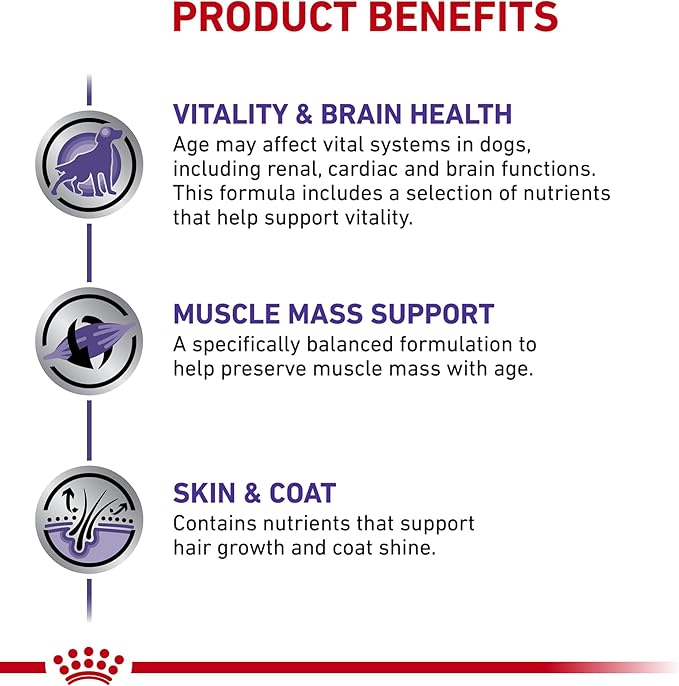 PRODUCT BENEFITS

VITALITY & BRAIN HEALTH
Age may affect vital systems in dogs, including renal, cardiac and brain functions. This formula includes a selection of nutrients that help support vitality.

MUSCLE MASS SUPPORT
A specifically balanced formulation to help preserve muscle mass with age.

SKIN & COAT
Contains nutrients that support hair growth and coat shine.